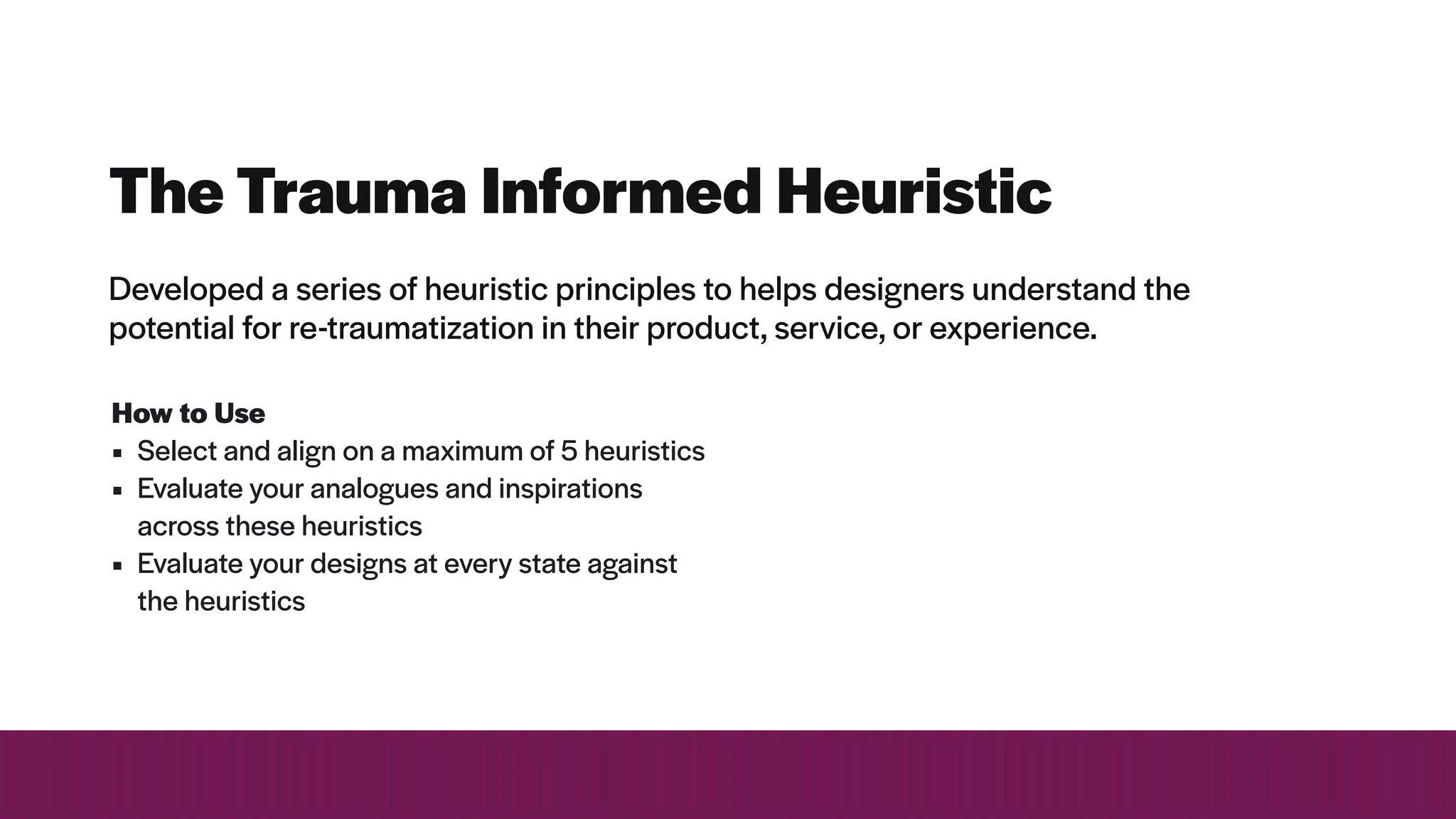 The Trauma Informed Heuristic

Developed a series of heuristic principles to helps designers understand the potential for re-traumatization in their product, service, or experience.

How to Use
▪ Select and align on a maximum of 5 heuristics
▪ Evaluate your analogues and inspirations across these heuristics
▪ Evaluate your designs at every state against the heuristics